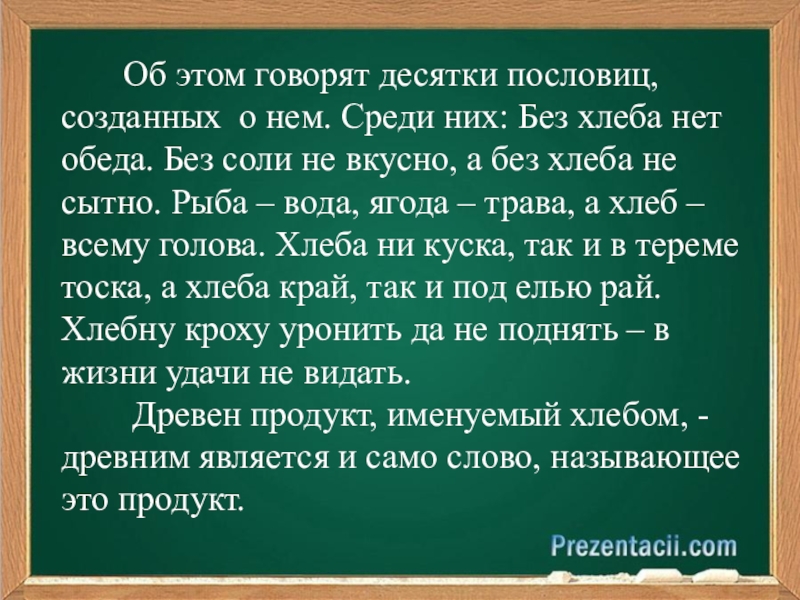 Об этом говорят десятки пословиц, созданных о нем. Среди них: Без хлеба нет обеда. Без соли не вкусно, а без хлеба не сытно. Рыба – вода, ягода – трава, а хлеб – всему голова. Хлеба ни куска, так и в тереме тоска, а хлеба край, так и под елью рай. Хлебну кроху уронить да не поднять – в жизни удачи не видать.

Древен продукт, именуемый хлебом, - древним является и само слово, называющее это продукт.

Prezentacii.com